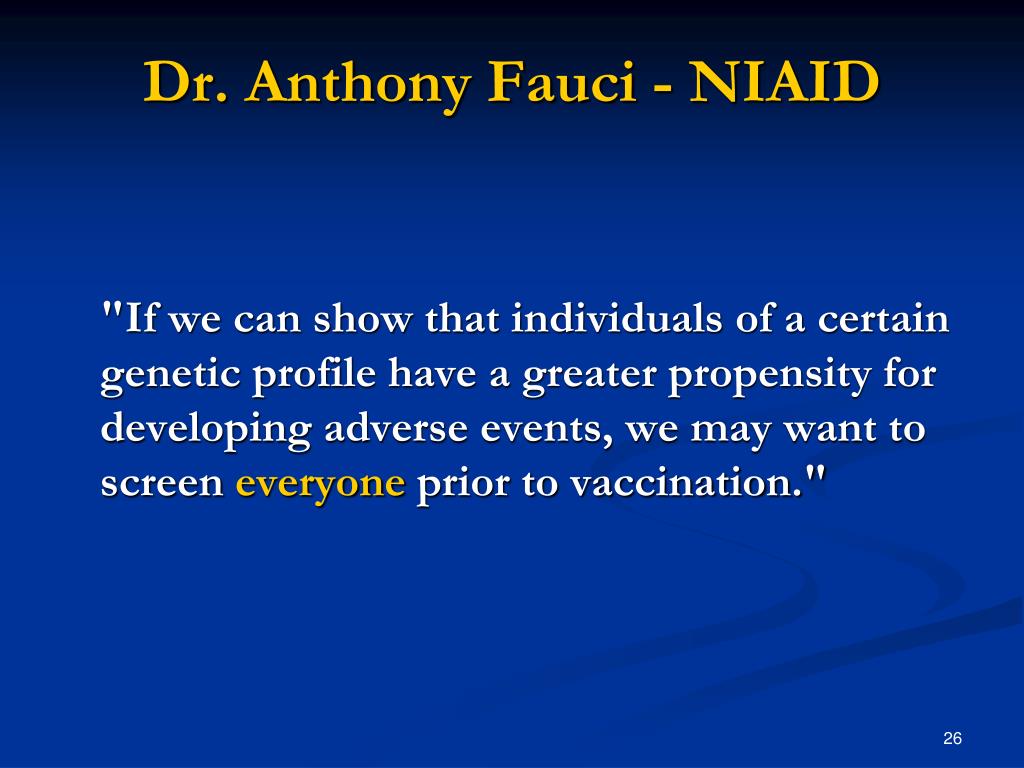 Dr. Anthony Fauci - NIAID

"If we can show that individuals of a certain genetic profile have a greater propensity for developing adverse events, we may want to screen everyone prior to vaccination."

26